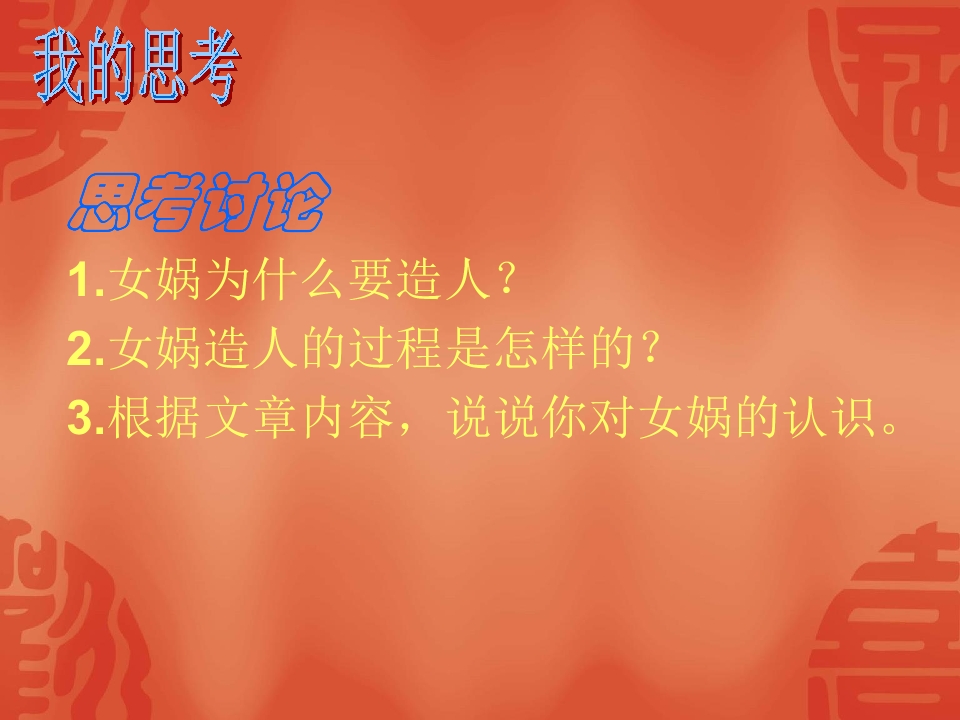 我的思考

思考讨论

1.女娲为什么要造人？

2.女娲造人的过程是怎样的？

3.根据文章内容，说说你对女娲的认识。